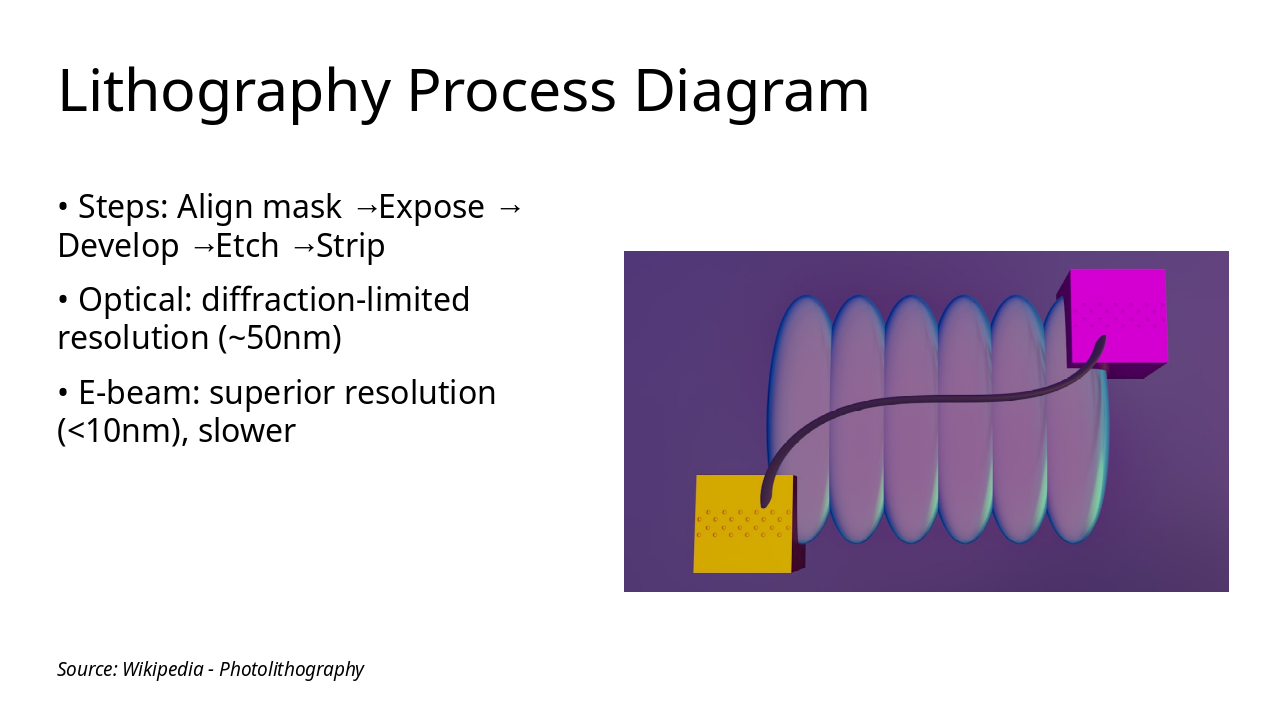 Lithography Process Diagram

• Steps: Align mask →Expose → Develop →Etch →Strip

• Optical: diffraction-limited resolution (~50nm)

• E-beam: superior resolution (<10nm), slower

Source: Wikipedia - Photolithography